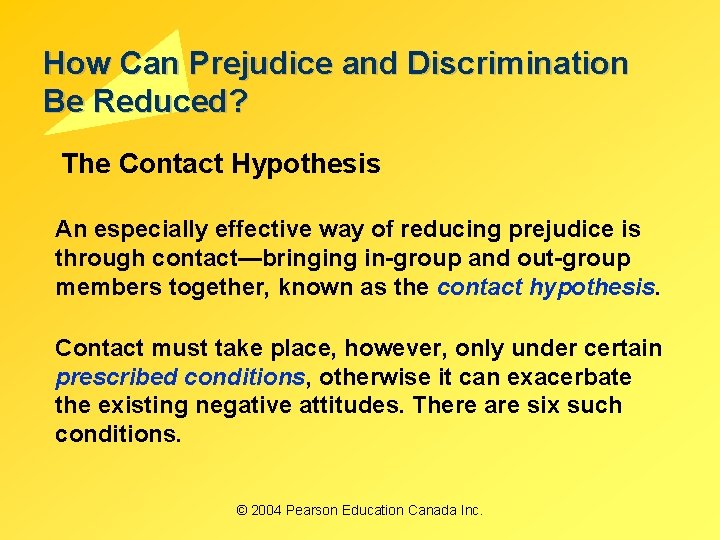 How Can Prejudice and Discrimination Be Reduced?

The Contact Hypothesis

An especially effective way of reducing prejudice is through contact—bringing in-group and out-group members together, known as the contact hypothesis.

Contact must take place, however, only under certain prescribed conditions, otherwise it can exacerbate the existing negative attitudes. There are six such conditions.

© 2004 Pearson Education Canada Inc.